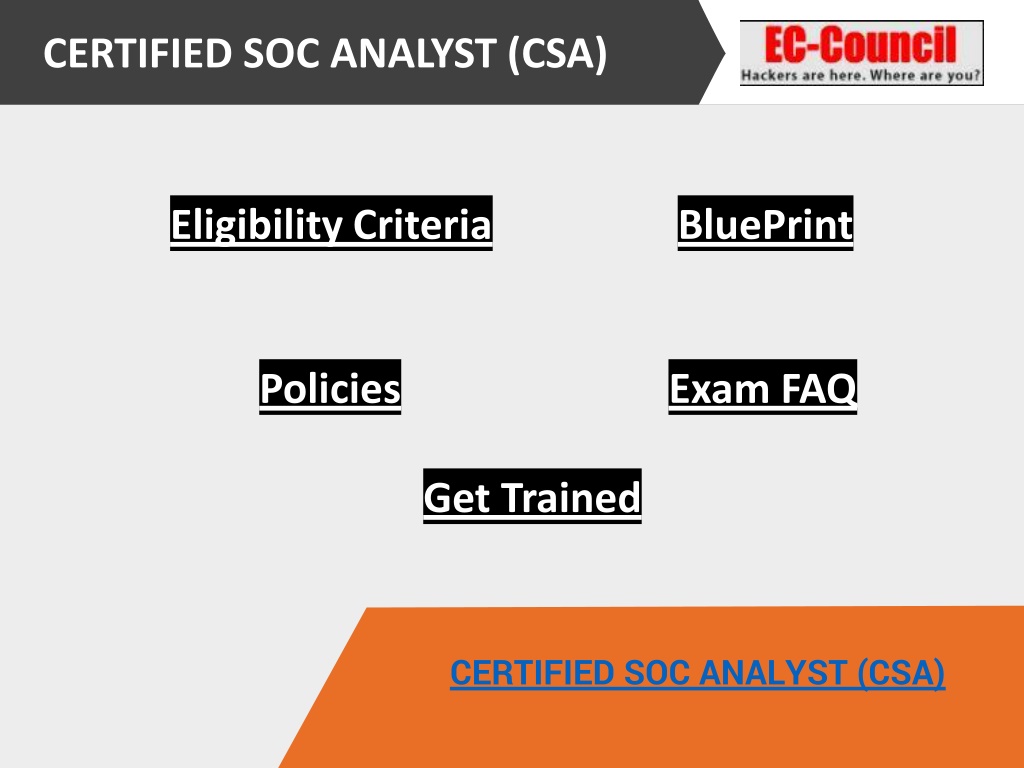 CERTIFIED SOC ANALYST (CSA)

EC-Council
Hackers are here. Where are you?

Eligibility Criteria

BluePrint

Policies

Exam FAQ

Get Trained

CERTIFIED SOC ANALYST (CSA)